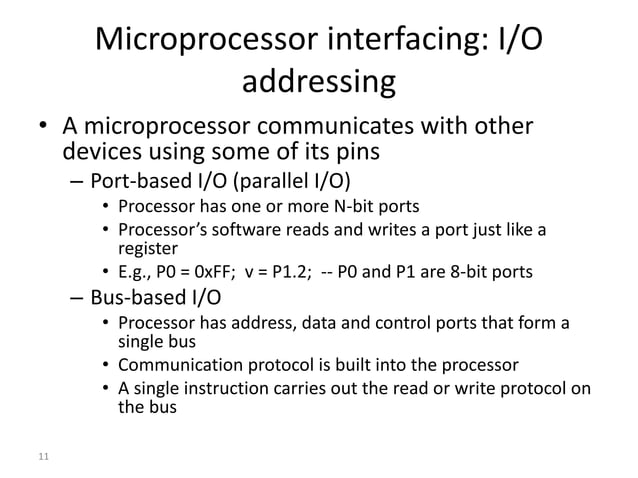 Microprocessor interfacing: I/O addressing

• A microprocessor communicates with other devices using some of its pins
  – Port-based I/O (parallel I/O)
    • Processor has one or more N-bit ports
    • Processor's software reads and writes a port just like a register
    • E.g., P0 = 0xFF; v = P1.2; -- P0 and P1 are 8-bit ports
  – Bus-based I/O
    • Processor has address, data and control ports that form a single bus
    • Communication protocol is built into the processor
    • A single instruction carries out the read or write protocol on the bus

11